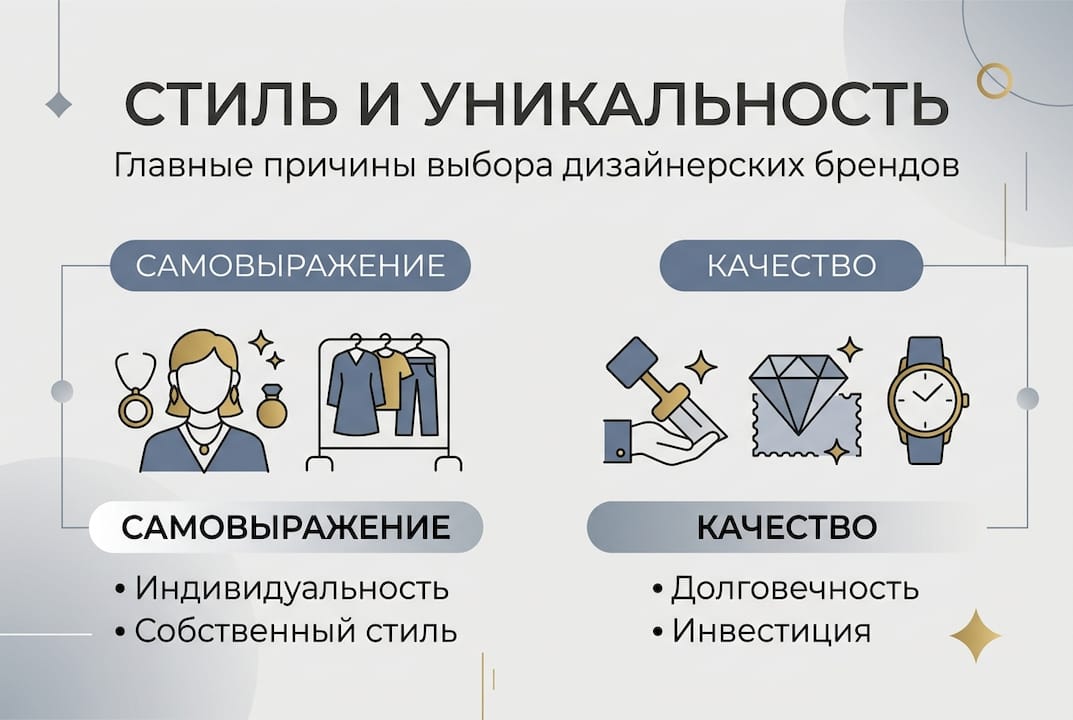 СТИЛЬ И УНИКАЛЬНОСТЬ
Главные причины выбора дизайнерских брендов

САМОВЫРАЖЕНИЕ

САМОВЫРАЖЕНИЕ
• Индивидуальность
• Собственный стиль

КАЧЕСТВО

КАЧЕСТВО
• Долговечность
• Инвестиция